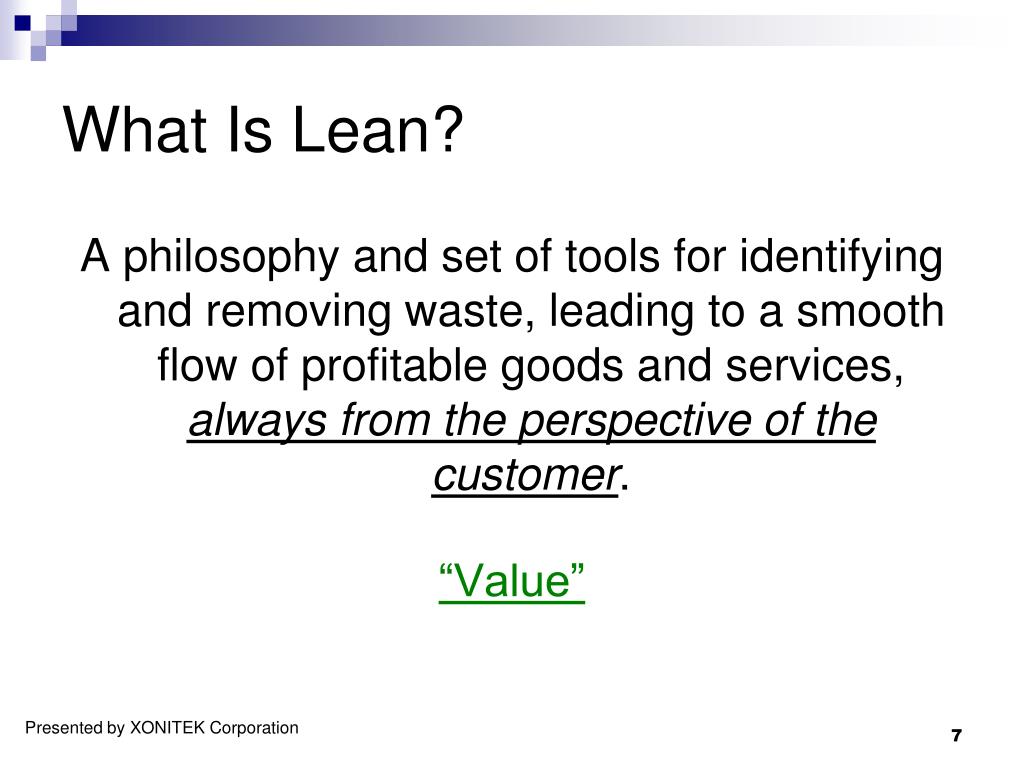 What Is Lean?

A philosophy and set of tools for identifying and removing waste, leading to a smooth flow of profitable goods and services, always from the perspective of the customer.

“Value”

Presented by XONITEK Corporation

7